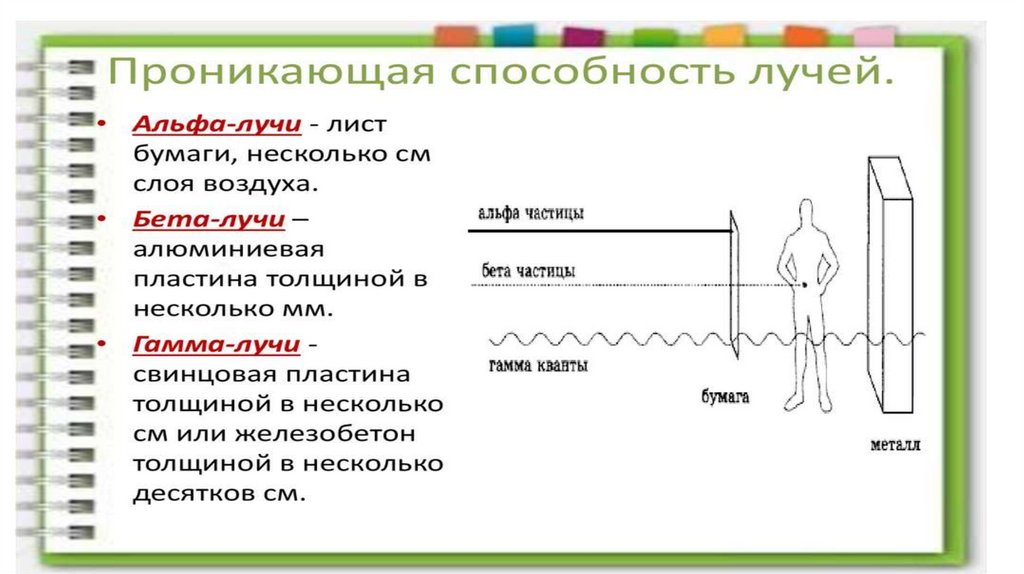 Проникающая способность лучей.

• Альфа-лучи - лист бумаги, несколько см слоя воздуха.

• Бета-лучи – алюминиевая пластина толщиной в несколько мм.

• Гамма-лучи - свинцовая пластина толщиной в несколько см или железобетон толщиной в несколько десятков см.

альфа частицы

бета частицы

гамма кванты

бумага

металл